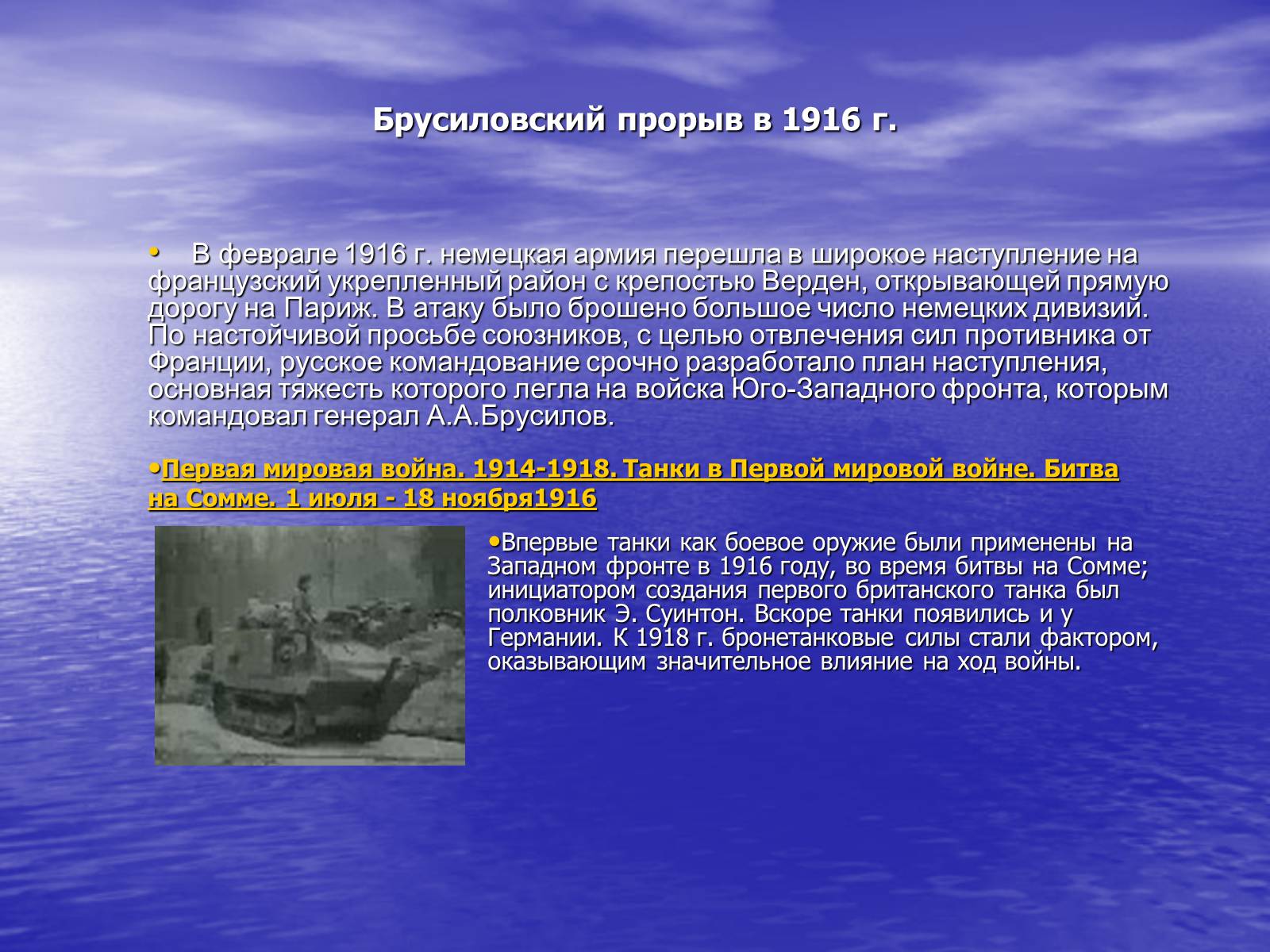 Брусиловский прорыв в 1916 г.

• В феврале 1916 г. немецкая армия перешла в широкое наступление на французский укрепленный район с крепостью Верден, открывающей прямую дорогу на Париж. В атаку было брошено большое число немецких дивизий. По настойчивой просьбе союзников, с целью отвлечения сил противника от Франции, русское командование срочно разработало план наступления, основная тяжесть которого легла на войска Юго-Западного фронта, которым командовал генерал А.А.Брусилов.

•Первая мировая война. 1914-1918. Танки в Первой мировой войне. Битва на Сомме. 1 июля - 18 ноября1916

•Впервые танки как боевое оружие были применены на Западном фронте в 1916 году, во время битвы на Сомме; инициатором создания первого британского танка был полковник Э. Суинтон. Вскоре танки появились и у Германии. К 1918 г. бронетанковые силы стали фактором, оказывающим значительное влияние на ход войны.